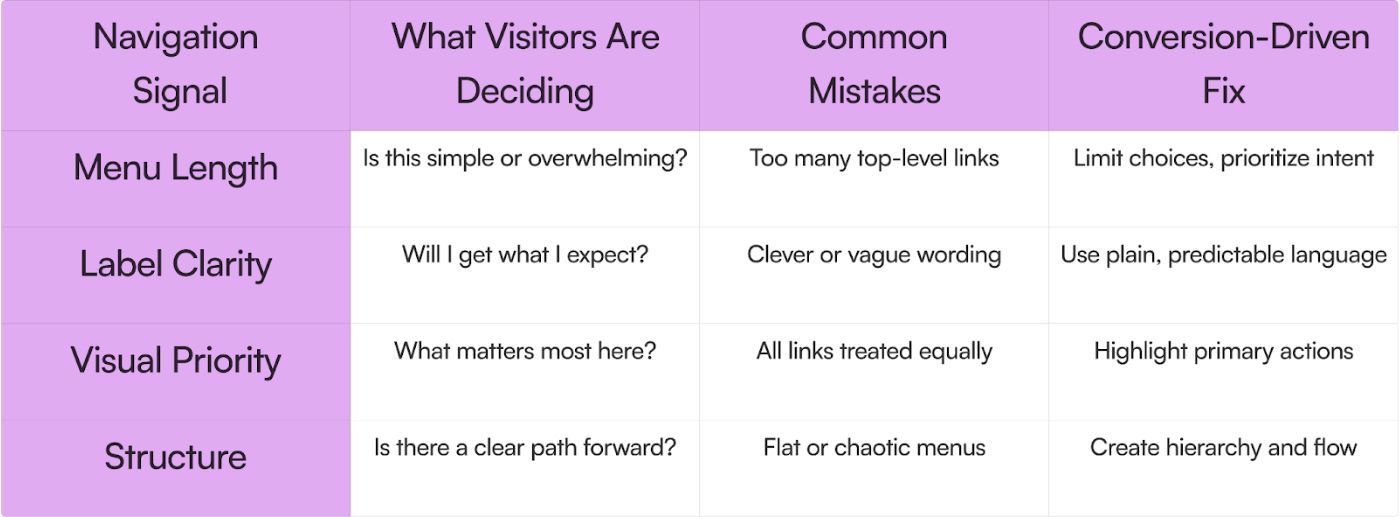 | Navigation Signal | What Visitors Are Deciding | Common Mistakes | Conversion-Driven Fix |
|---|---|---|---|
| Menu Length | Is this simple or overwhelming? | Too many top-level links | Limit choices, prioritize intent |
| Label Clarity | Will I get what I expect? | Clever or vague wording | Use plain, predictable language |
| Visual Priority | What matters most here? | All links treated equally | Highlight primary actions |
| Structure | Is there a clear path forward? | Flat or chaotic menus | Create hierarchy and flow |